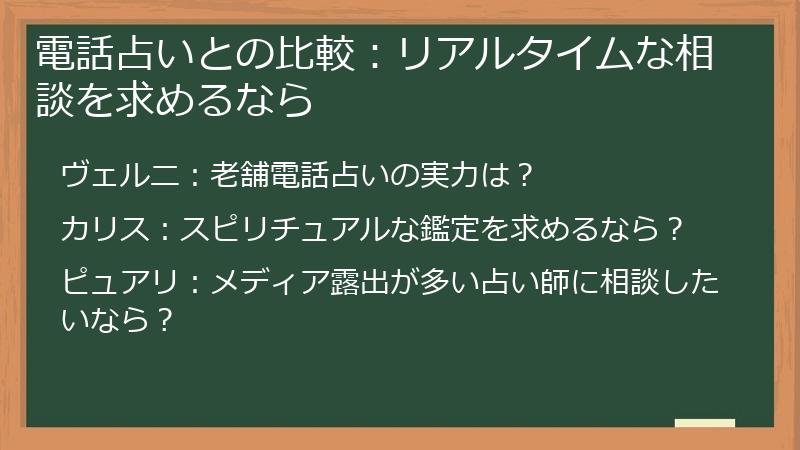 電話占いとの比較：リアルタイムな相談を求めるなら

ヴェルニ：老舗電話占いの実力は？

カリス：スピリチュアルな鑑定を求めるなら？

ピュアリ：メディア露出が多い占い師に相談したいなら？